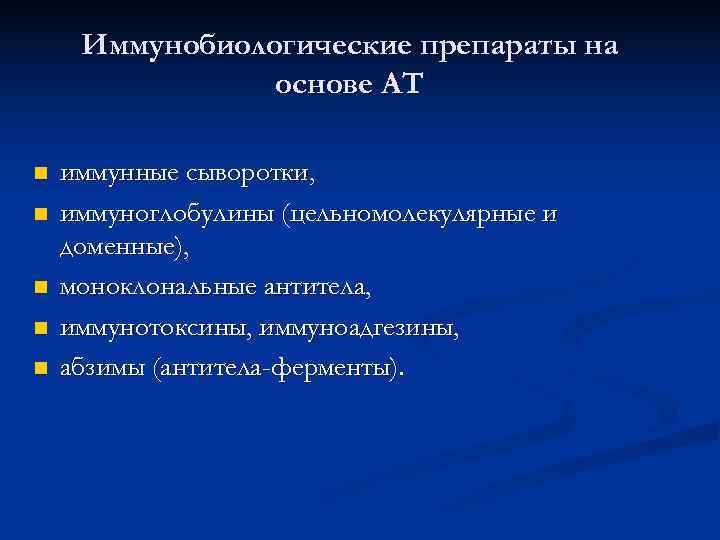 Иммунобиологические препараты на основе АТ

- иммунные сыворотки,
- иммуноглобулины (цельномолекулярные и доменные),
- моноклональные антитела,
- иммунотоксины, иммуноадгезины,
- абзимы (антитела-ферменты).